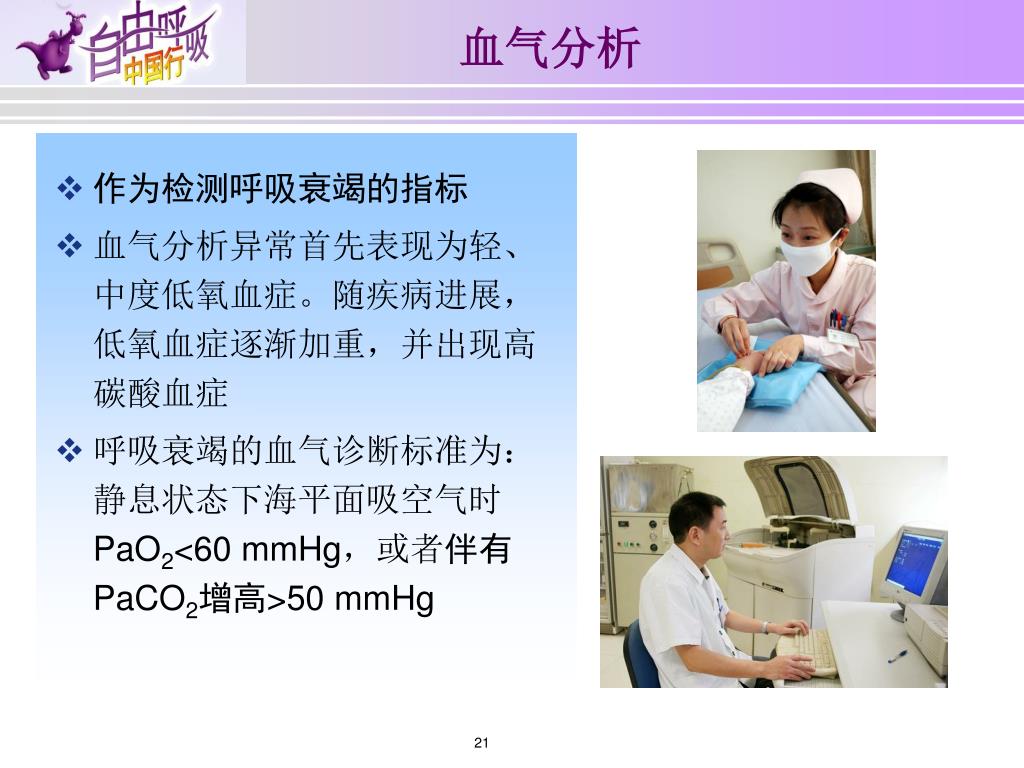 自由呼吸
中国行

血气分析

❖ 作为检测呼吸衰竭的指标

❖ 血气分析异常首先表现为轻、中度低氧血症。随疾病进展，低氧血症逐渐加重，并出现高碳酸血症

❖ 呼吸衰竭的血气诊断标准为：静息状态下海平面吸空气时 $PaO_2$<60 mmHg，或者伴有 $PaCO_2$增高>50 mmHg

21